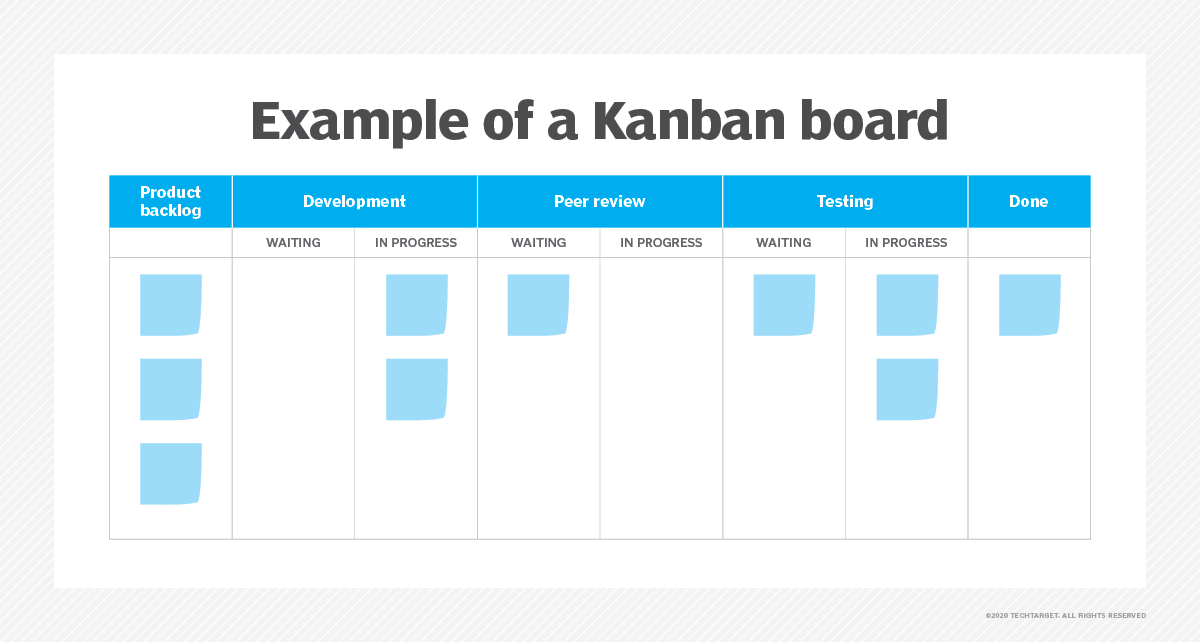 Example of a Kanban board

| Product backlog | Development | | Peer review | | Testing | | Done |
|---|---|---|---|---|---|---|---|
| | WAITING | IN PROGRESS | WAITING | IN PROGRESS | WAITING | IN PROGRESS | |

©2020 TECHTARGET. ALL RIGHTS RESERVED